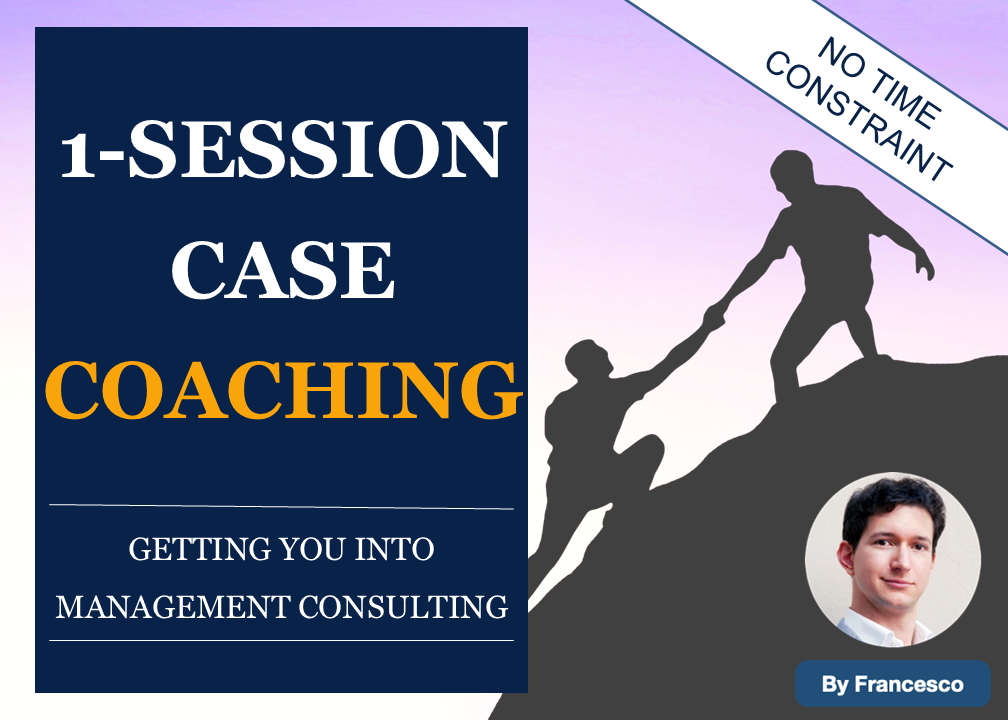 1-SESSION CASE COACHING

GETTING YOU INTO MANAGEMENT CONSULTING

NO TIME CONSTRAINT

By Francesco